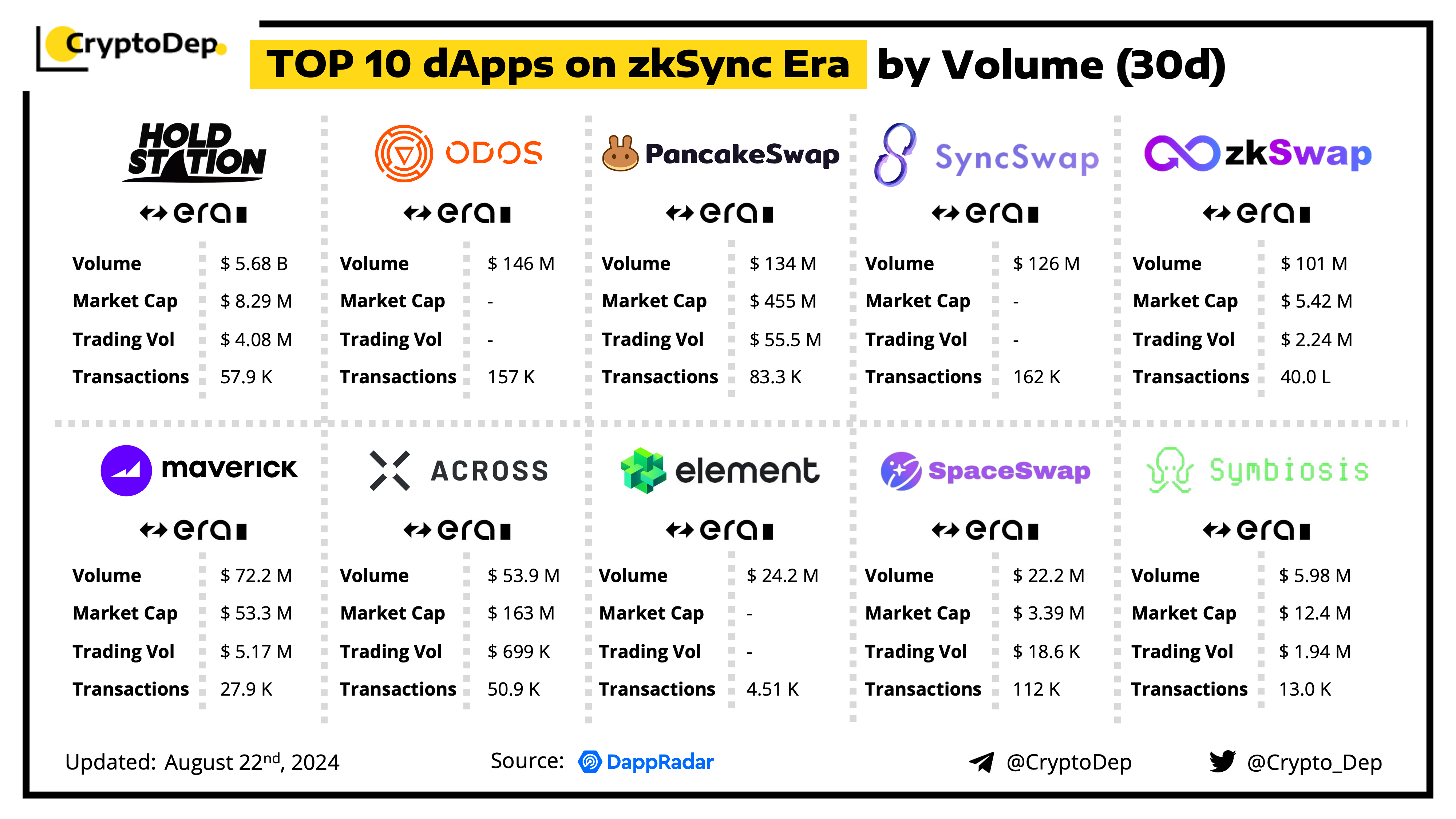 CryptoDep

TOP 10 dApps on zkSync Era by Volume (30d)

HOLD STATION

era

| Volume | $ 5.68 B |
|---|---|
| Market Cap | $ 8.29 M |
| Trading Vol | $ 4.08 M |
| Transactions | 57.9 K |

ODOS

era

| Volume | $ 146 M |
|---|---|
| Market Cap | - |
| Trading Vol | - |
| Transactions | 157 K |

PancakeSwap

era

| Volume | $ 134 M |
|---|---|
| Market Cap | $ 455 M |
| Trading Vol | $ 55.5 M |
| Transactions | 83.3 K |

SyncSwap

era

| Volume | $ 126 M |
|---|---|
| Market Cap | - |
| Trading Vol | - |
| Transactions | 162 K |

zkSwap

era

| Volume | $ 101 M |
|---|---|
| Market Cap | $ 5.42 M |
| Trading Vol | $ 2.24 M |
| Transactions | 40.0 L |

maverick

era

| Volume | $ 72.2 M |
|---|---|
| Market Cap | $ 53.3 M |
| Trading Vol | $ 5.17 M |
| Transactions | 27.9 K |

ACROSS

era

| Volume | $ 53.9 M |
|---|---|
| Market Cap | $ 163 M |
| Trading Vol | $ 699 K |
| Transactions | 50.9 K |

element

era

| Volume | $ 24.2 M |
|---|---|
| Market Cap | - |
| Trading Vol | - |
| Transactions | 4.51 K |

SpaceSwap

era

| Volume | $ 22.2 M |
|---|---|
| Market Cap | $ 3.39 M |
| Trading Vol | $ 18.6 K |
| Transactions | 112 K |

Symbiosis

era

| Volume | $ 5.98 M |
|---|---|
| Market Cap | $ 12.4 M |
| Trading Vol | $ 1.94 M |
| Transactions | 13.0 K |

Updated: August 22$^{nd}$, 2024

Source: DappRadar

@CryptoDep

@Crypto_Dep